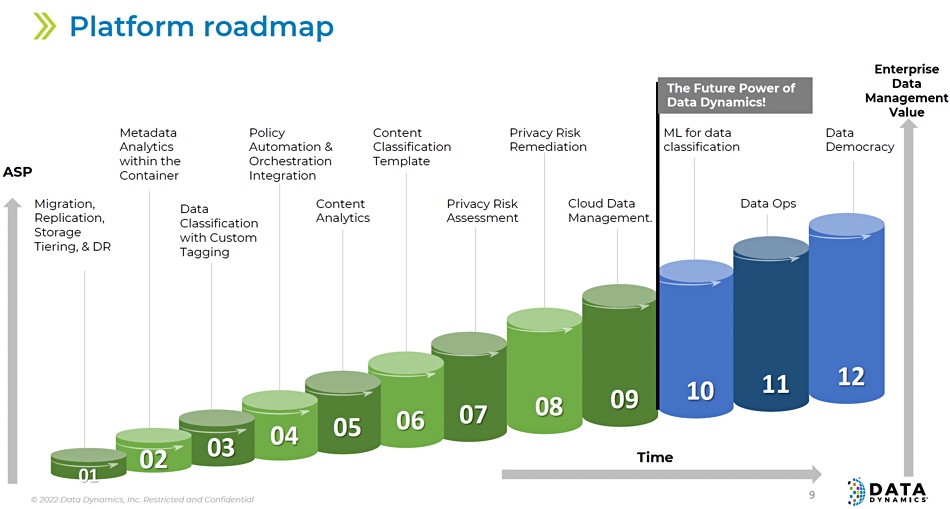 Platform roadmap

ASP

Migration, Replication, Storage Tiering, & DR

Metadata Analytics within the Container

Data Classification with Custom Tagging

Policy Automation & Orchestration Integration

Content Analytics

Content Classification Template

Privacy Risk Assessment

Privacy Risk Remediation

Cloud Data Management.

The Future Power of Data Dynamics!

ML for data classification

Data Ops

Data Democracy

Enterprise Data Management Value

01
02
03
04
05
06
07
08
09
10
11
12

Time

© 2022 Data Dynamics, Inc. Restricted and Confidential

9

DATA DYNAMICS